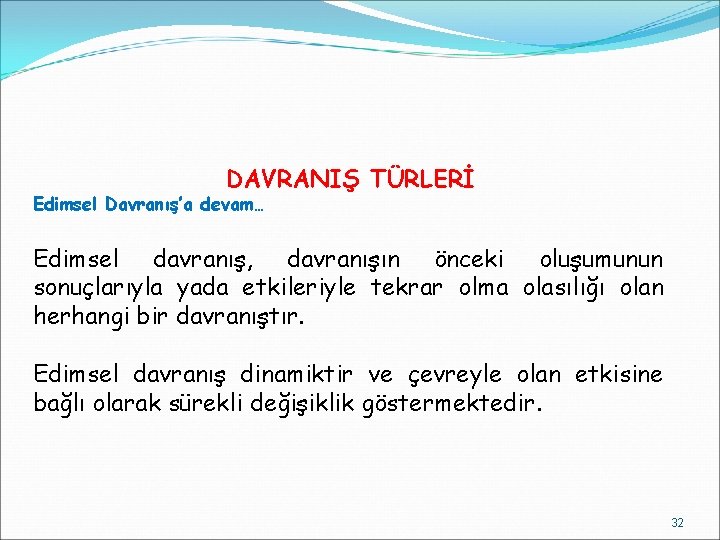 DAVRANIŞ TÜRLERİ

Edimsel Davranış'a devam…

Edimsel davranış, davranışın önceki oluşumunun sonuçlarıyla yada etkileriyle tekrar olma olasılığı olan herhangi bir davranıştır.

Edimsel davranış dinamiktir ve çevreyle olan etkisine bağlı olarak sürekli değişiklik göstermektedir.

32